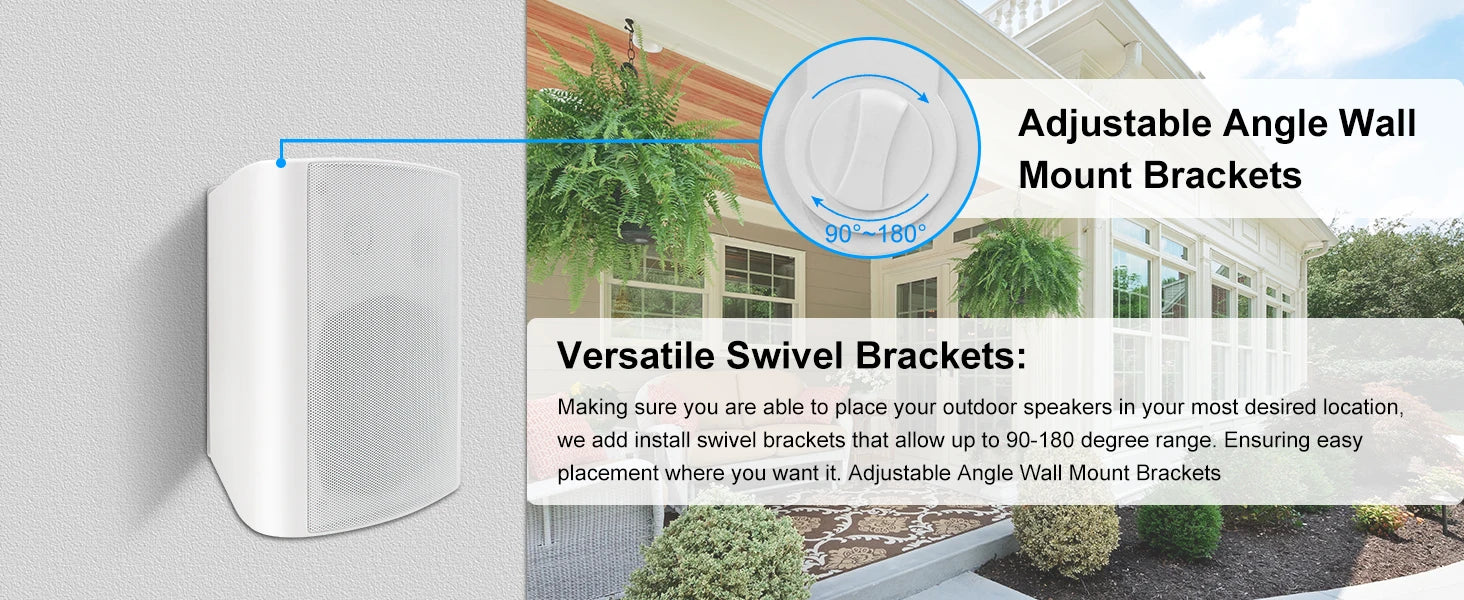 90°~180°

Adjustable Angle Wall Mount Brackets

Versatile Swivel Brackets:

Making sure you are able to place your outdoor speakers in your most desired location, we add install swivel brackets that allow up to 90-180 degree range. Ensuring easy placement where you want it. Adjustable Angle Wall Mount Brackets